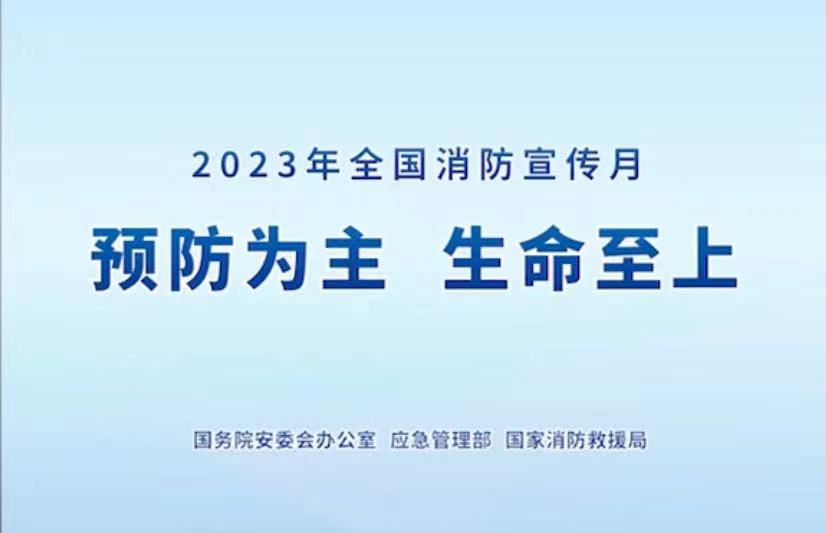 2023年全国消防宣传月

预防为主 生命至上

国务院安委会办公室 应急管理部 国家消防救援局